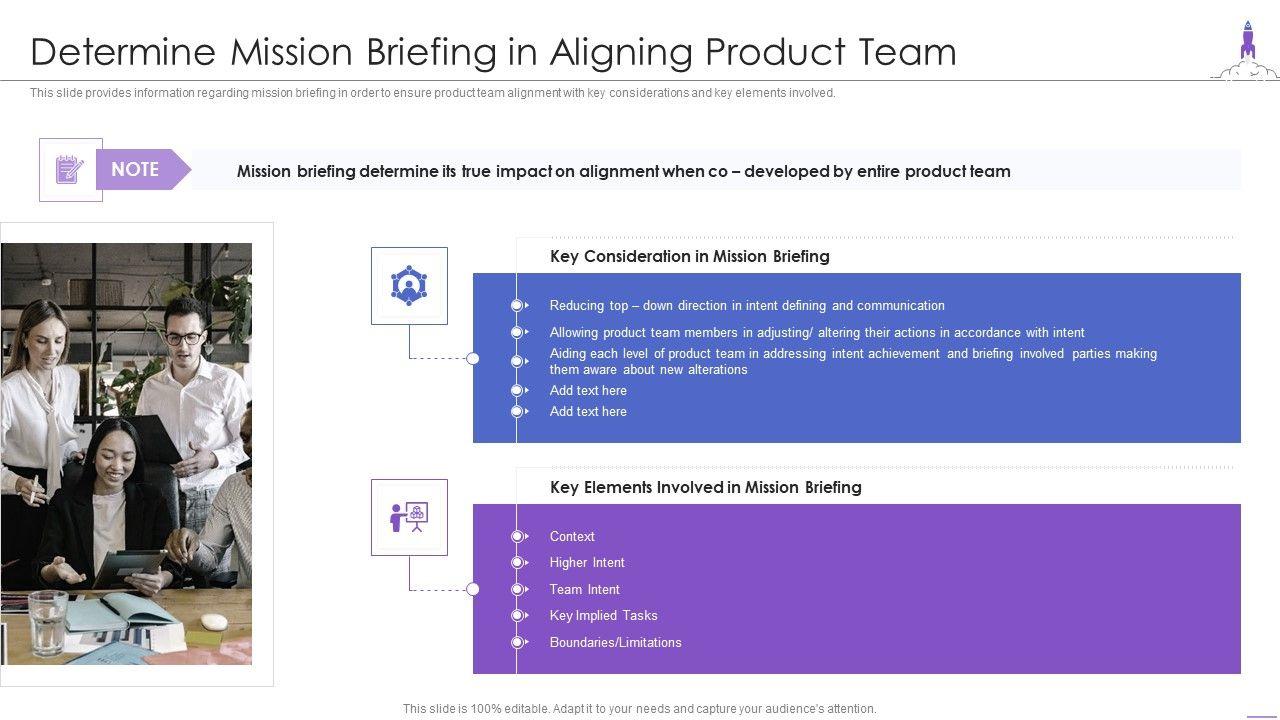 Determine Mission Briefing in Aligning Product Team

This slide provides information regarding mission briefing in order to ensure product team alignment with key considerations and key elements involved.

NOTE

Mission briefing determine its true impact on alignment when co – developed by entire product team

Key Consideration in Mission Briefing

Reducing top – down direction in intent defining and communication

Allowing product team members in adjusting/ altering their actions in accordance with intent

Aiding each level of product team in addressing intent achievement and briefing involved parties making them aware about new alterations

Add text here

Add text here

Key Elements Involved in Mission Briefing

Context

Higher Intent

Team Intent

Key Implied Tasks

Boundaries/Limitations

This slide is 100% editable. Adapt it to your needs and capture your audience's attention.